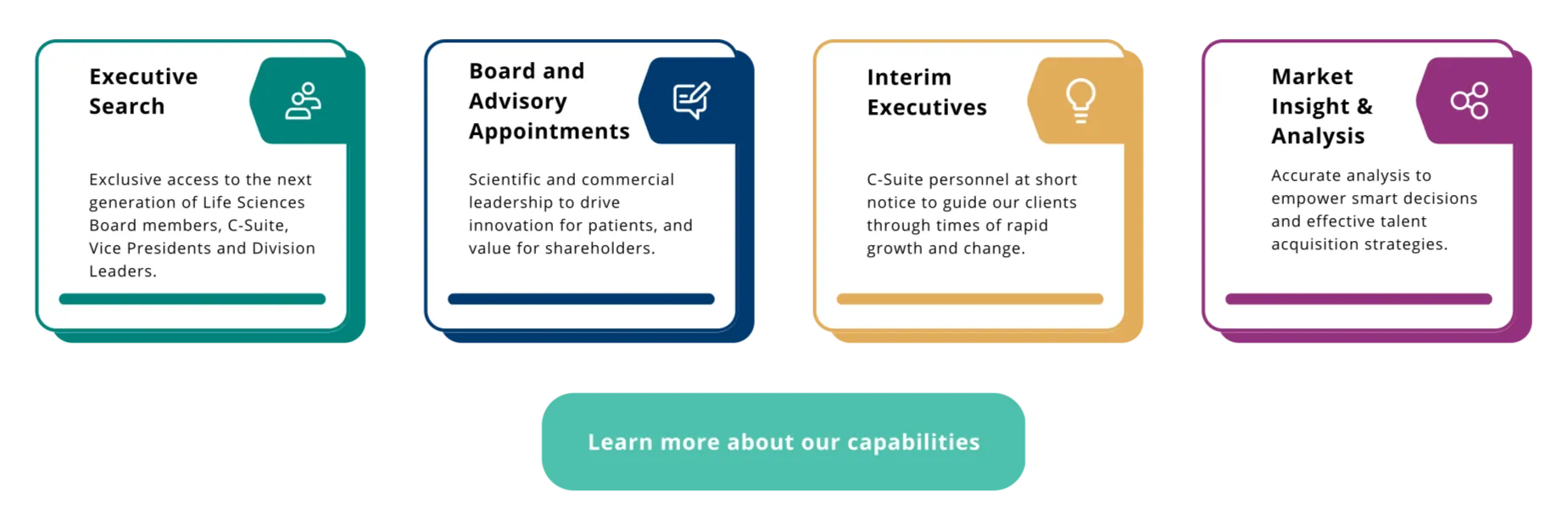 Executive Search

Exclusive access to the next generation of Life Sciences Board members, C-Suite, Vice Presidents and Division Leaders.

Board and Advisory Appointments

Scientific and commercial leadership to drive innovation for patients, and value for shareholders.

Interim Executives

C-Suite personnel at short notice to guide our clients through times of rapid growth and change.

Market Insight & Analysis

Accurate analysis to empower smart decisions and effective talent acquisition strategies.

Learn more about our capabilities